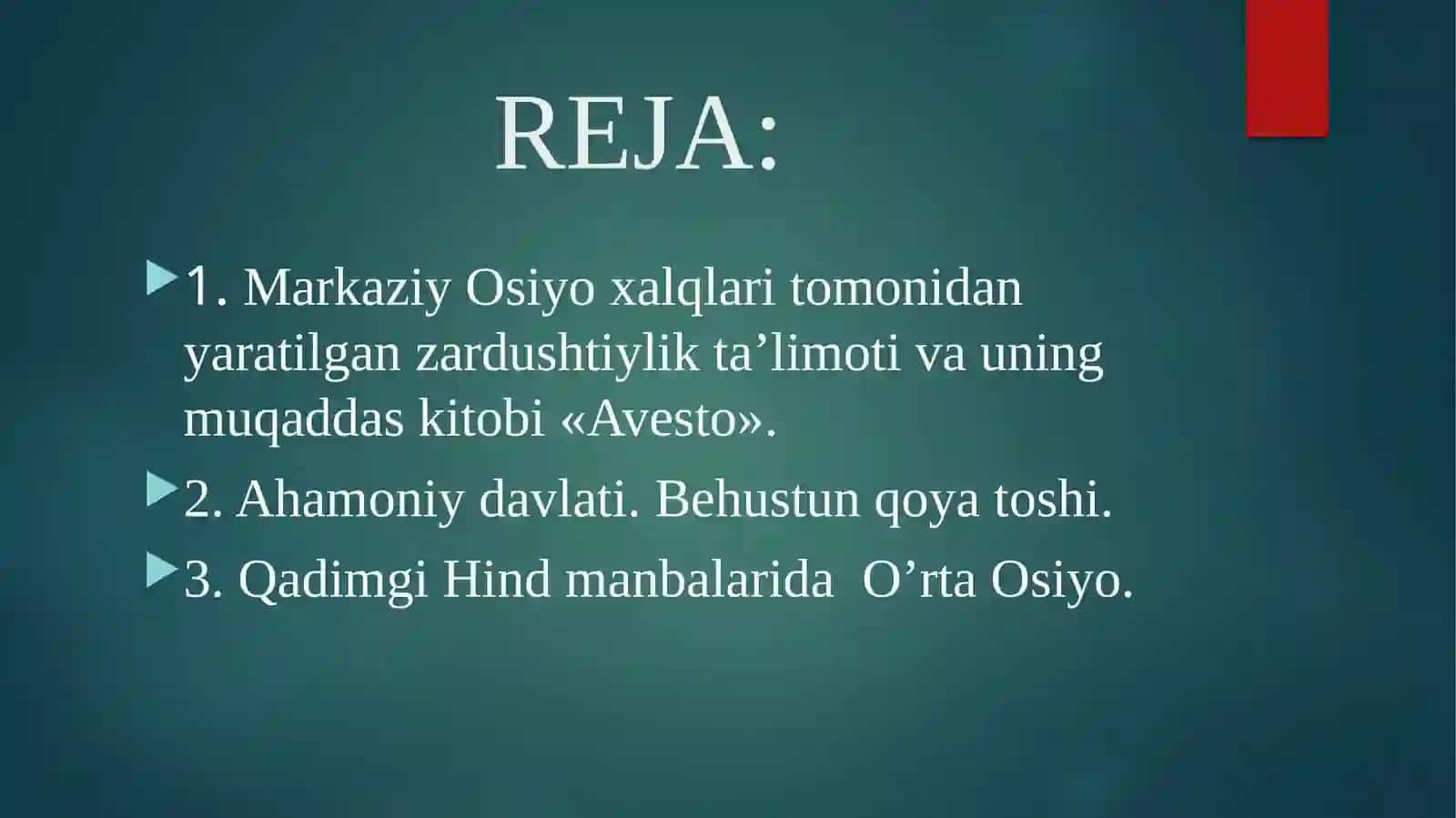 REJA:

1. Markaziy Osiyo xalqlari tomonidan yaratilgan zardushtiylik ta’limoti va uning muqaddas kitobi «Avesto».

2. Ahamoniy davlati. Behustun qoya toshi.

3. Qadimgi Hind manbalarida O’rta Osiyo.